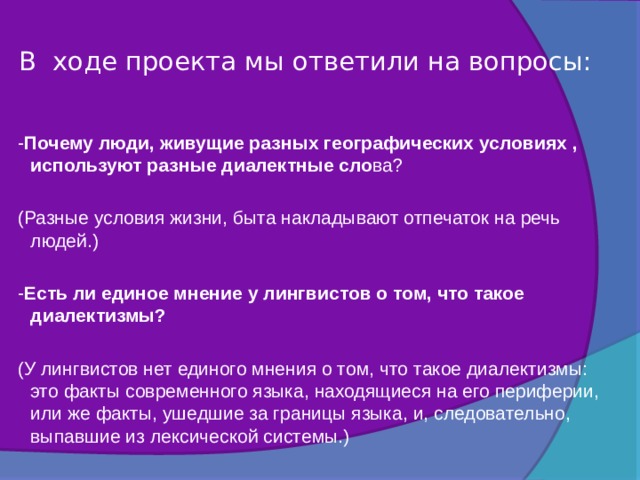 В ходе проекта мы ответили на вопросы:

-Почему люди, живущие разных географических условиях , используют разные диалектные слова?

(Разные условия жизни, быта накладывают отпечаток на речь людей.)

-Есть ли единое мнение у лингвистов о том, что такое диалектизмы?

(У лингвистов нет единого мнения о том, что такое диалектизмы: это факты современного языка, находящиеся на его периферии, или же факты, ушедшие за границы языка, и, следовательно, выпавшие из лексической системы.)